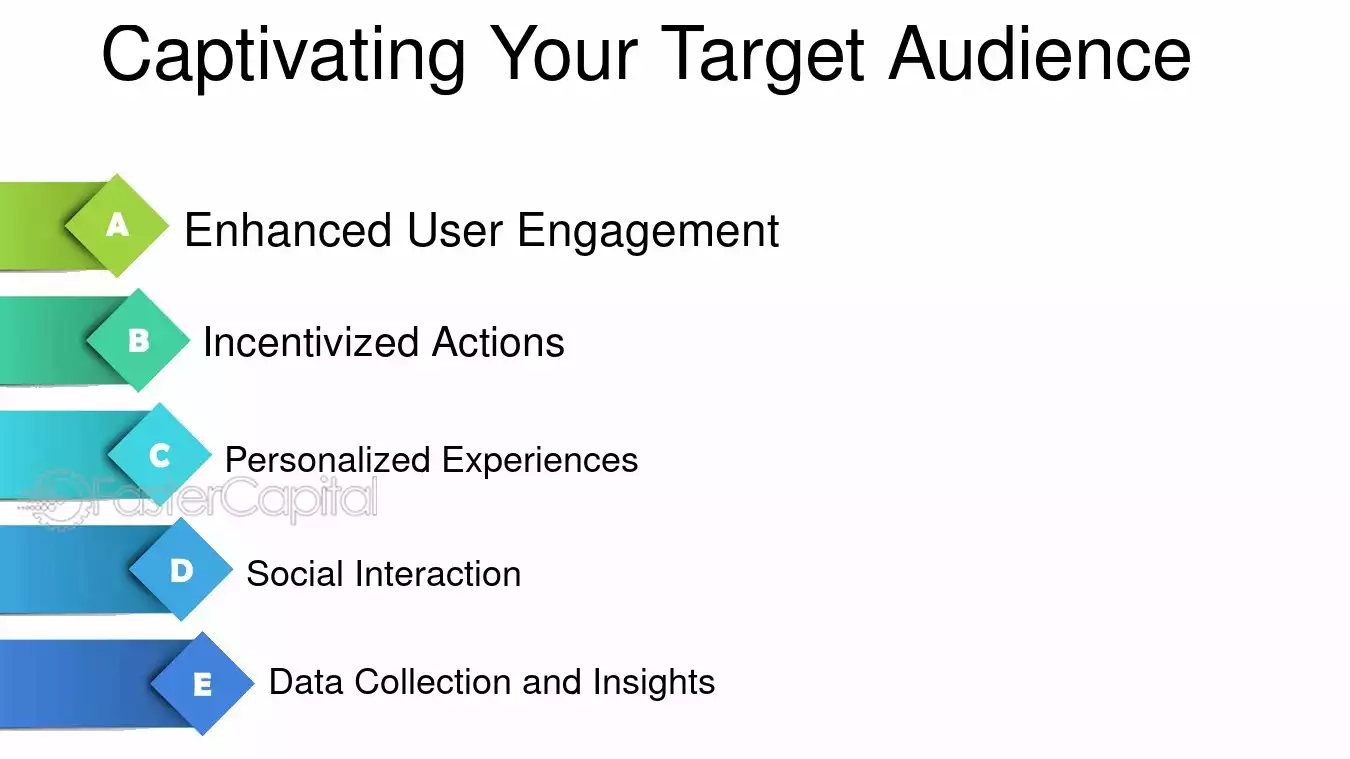 Captivating Your Target Audience

A Enhanced User Engagement

B Incentivized Actions

C Personalized Experiences

D Social Interaction

E Data Collection and Insights

FasterCapital